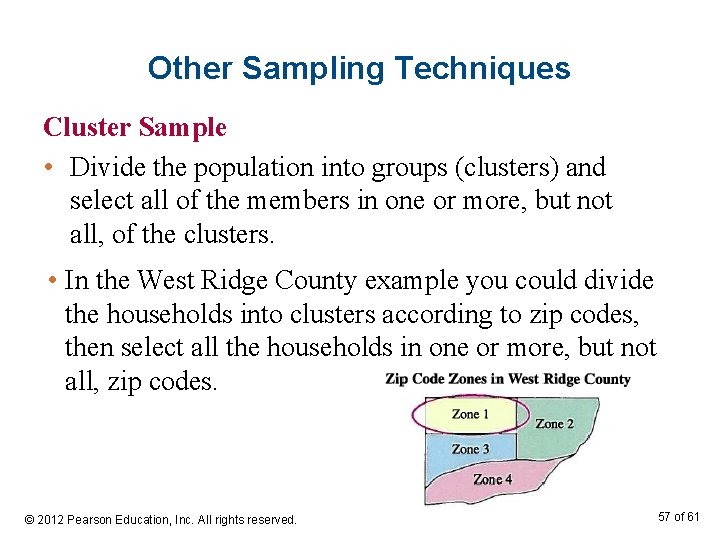 Other Sampling Techniques

Cluster Sample

• Divide the population into groups (clusters) and select all of the members in one or more, but not all, of the clusters.

• In the West Ridge County example you could divide the households into clusters according to zip codes, then select all the households in one or more, but not all, zip codes.

Zip Code Zones in West Ridge County

Zone 1
Zone 2
Zone 3
Zone 4

© 2012 Pearson Education, Inc. All rights reserved.

57 of 61